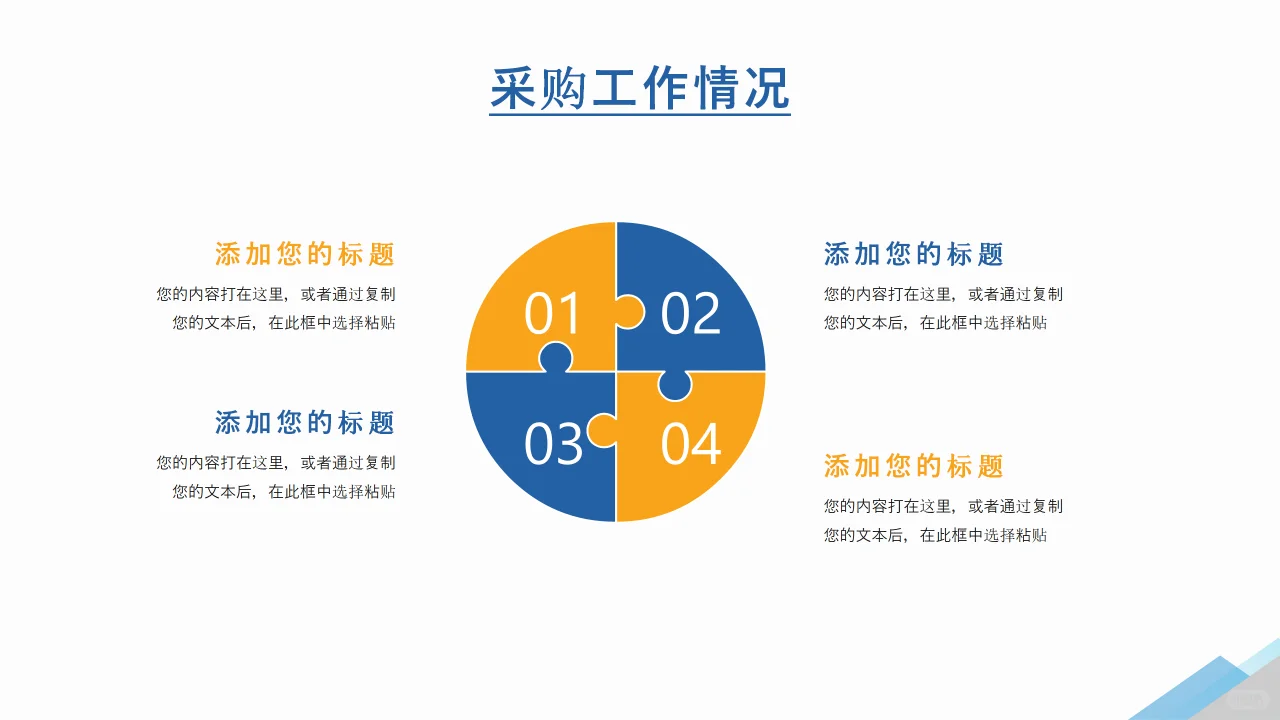 采购工作情况

添加您的标题
您的内容打在这里，或者通过复制您的文本后，在此框中选择粘贴

添加您的标题
您的内容打在这里，或者通过复制您的文本后，在此框中选择粘贴

01

02

03

04

添加您的标题
您的内容打在这里，或者通过复制您的文本后，在此框中选择粘贴

添加您的标题
您的内容打在这里，或者通过复制您的文本后，在此框中选择粘贴